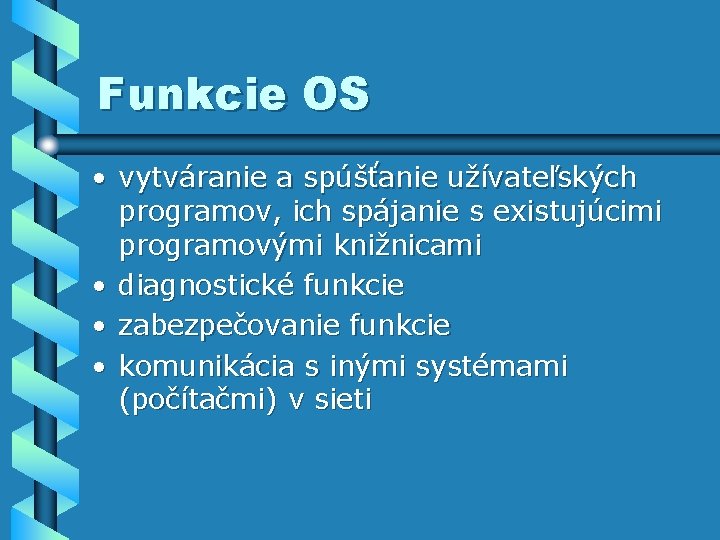 Funkcie OS

• vytváranie a spúšťanie užívateľských programov, ich spájanie s existujúcimi programovými knižnicami
• diagnostické funkcie
• zabezpečovanie funkcie
• komunikácia s inými systémami (počítačmi) v sieti